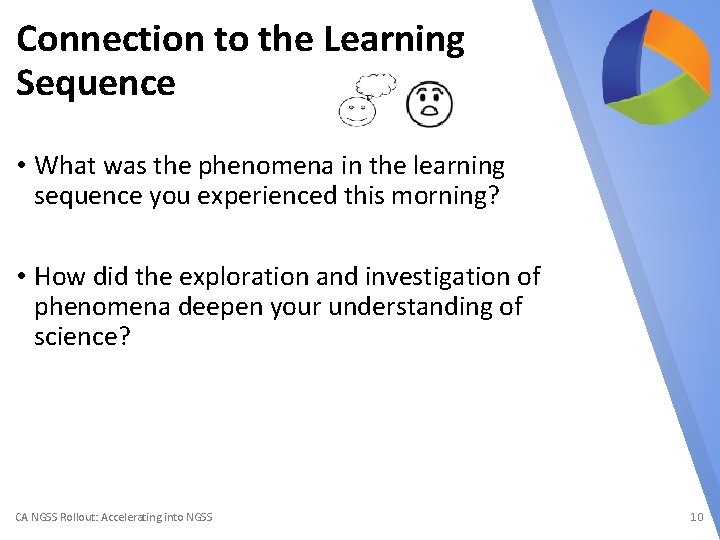 Connection to the Learning Sequence

• What was the phenomena in the learning sequence you experienced this morning?

• How did the exploration and investigation of phenomena deepen your understanding of science?

CA NGSS Rollout: Accelerating into NGSS

10